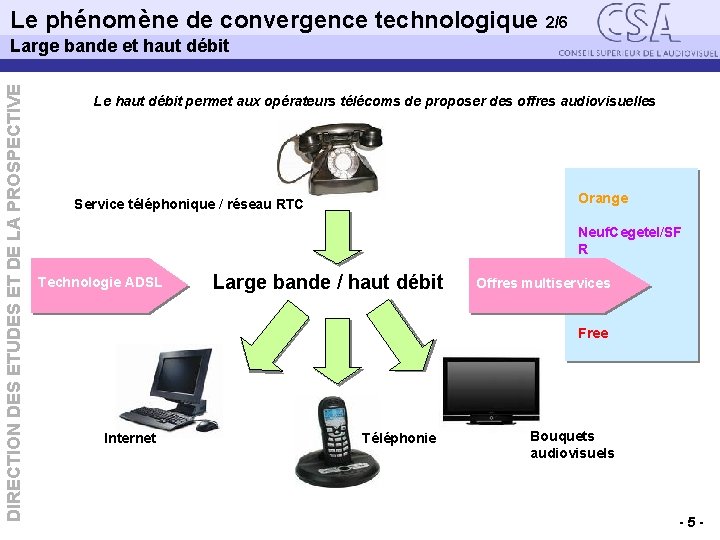 Le phénomène de convergence technologique 2/6
Large bande et haut débit

CSA
CONSEIL SUPERIEUR DE L'AUDIOVISUEL

DIRECTION DES ETUDES ET DE LA PROSPECTIVE

Le haut débit permet aux opérateurs télécoms de proposer des offres audiovisuelles

Service téléphonique / réseau RTC

Technologie ADSL

Large bande / haut débit

Offres multiservices

Orange

NeufCegetel/SFR

Free

Internet

Téléphonie

Bouquets audiovisuels

- 5 -